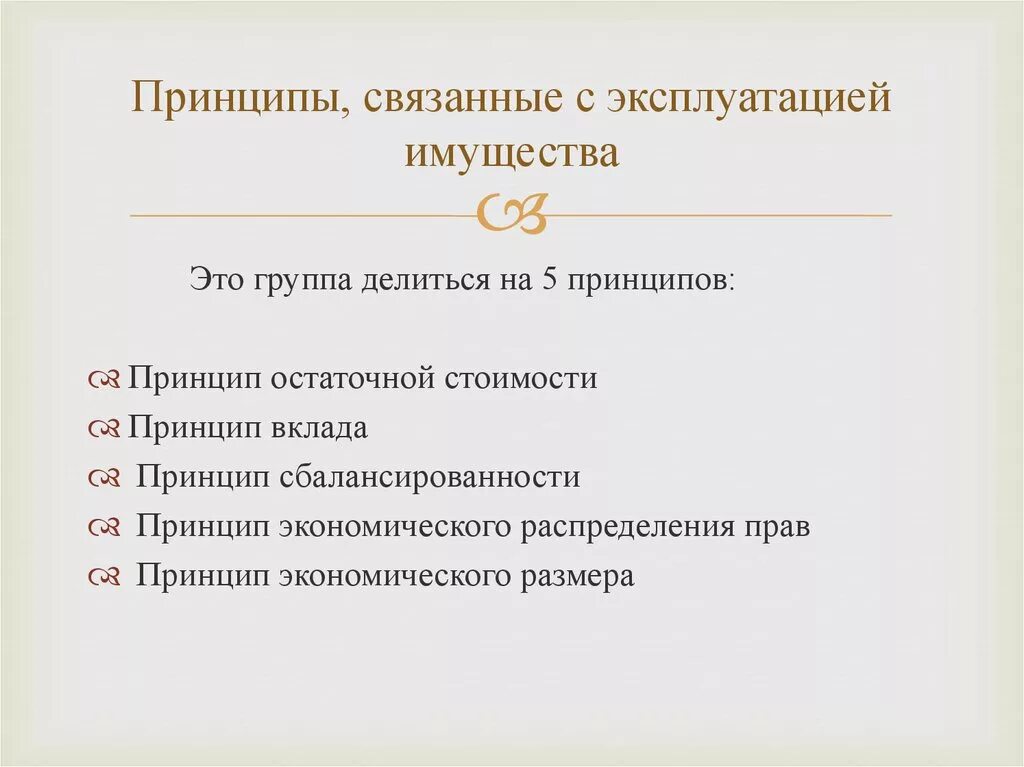 Принципы, связанные с эксплуатацией имущества

Это группа делиться на 5 принципов:

Принцип остаточной стоимости
Принцип вклада
Принцип сбалансированности
Принцип экономического распределения прав
Принцип экономического размера